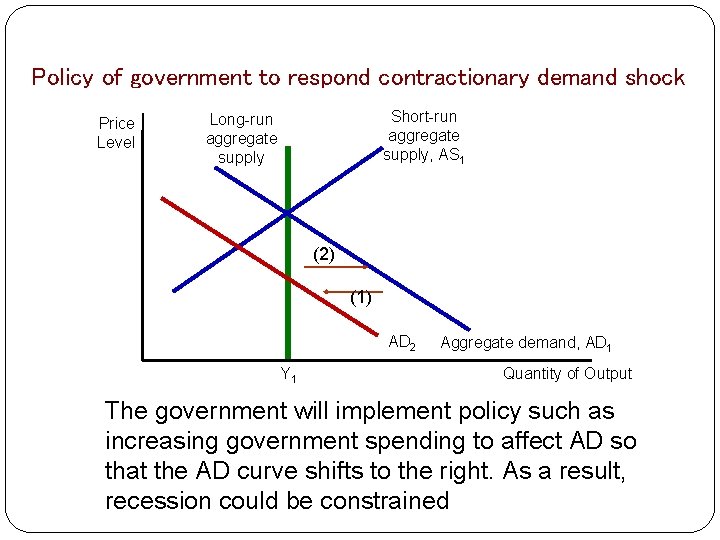 Policy of government to respond contractionary demand shock

Price Level

Long-run aggregate supply

Short-run aggregate supply, $AS_1$

(2)

(1)

$AD_2$

Aggregate demand, $AD_1$

$Y_1$

Quantity of Output

The government will implement policy such as increasing government spending to affect AD so that the AD curve shifts to the right. As a result, recession could be constrained